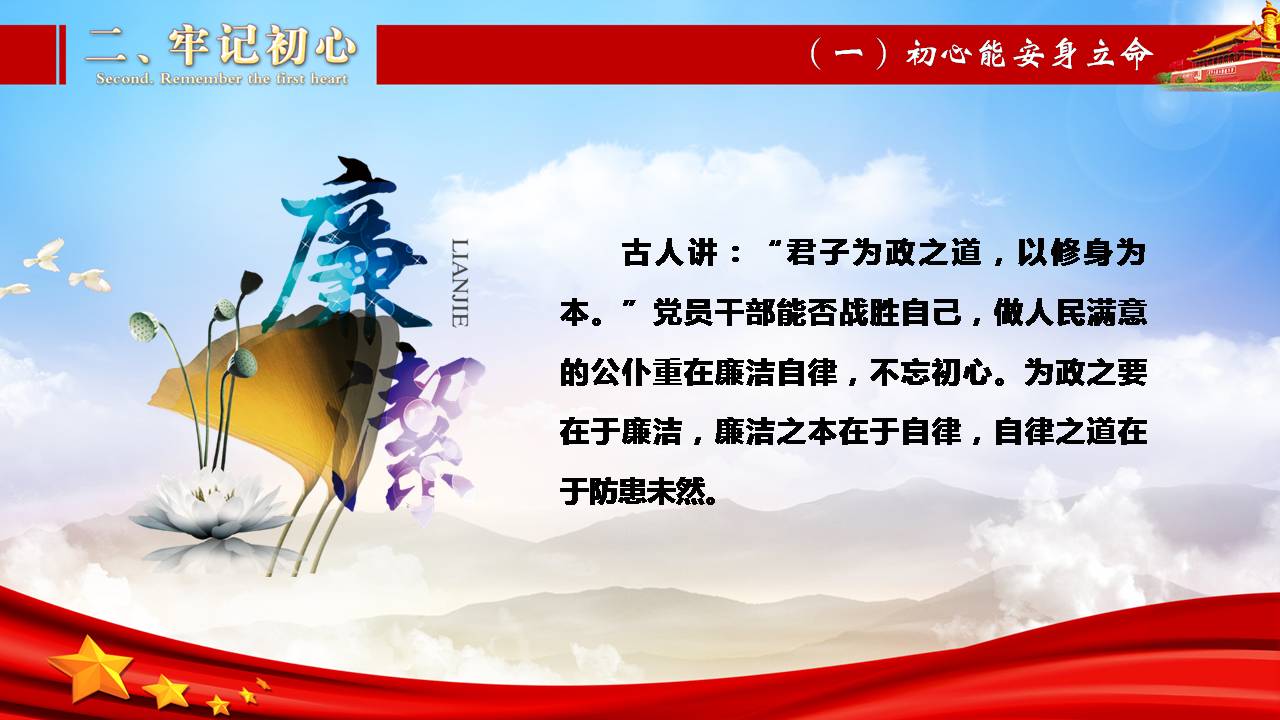 二、牢记初心
Second. Remember the first heart

（一）初心能安身立命

廉洁
LIANJIE

古人讲：“君子为政之道，以修身为本。”党员干部能否战胜自己，做人民满意的公仆重在廉洁自律，不忘初心。为政之要在于廉洁，廉洁之本在于自律，自律之道在于防患未然。